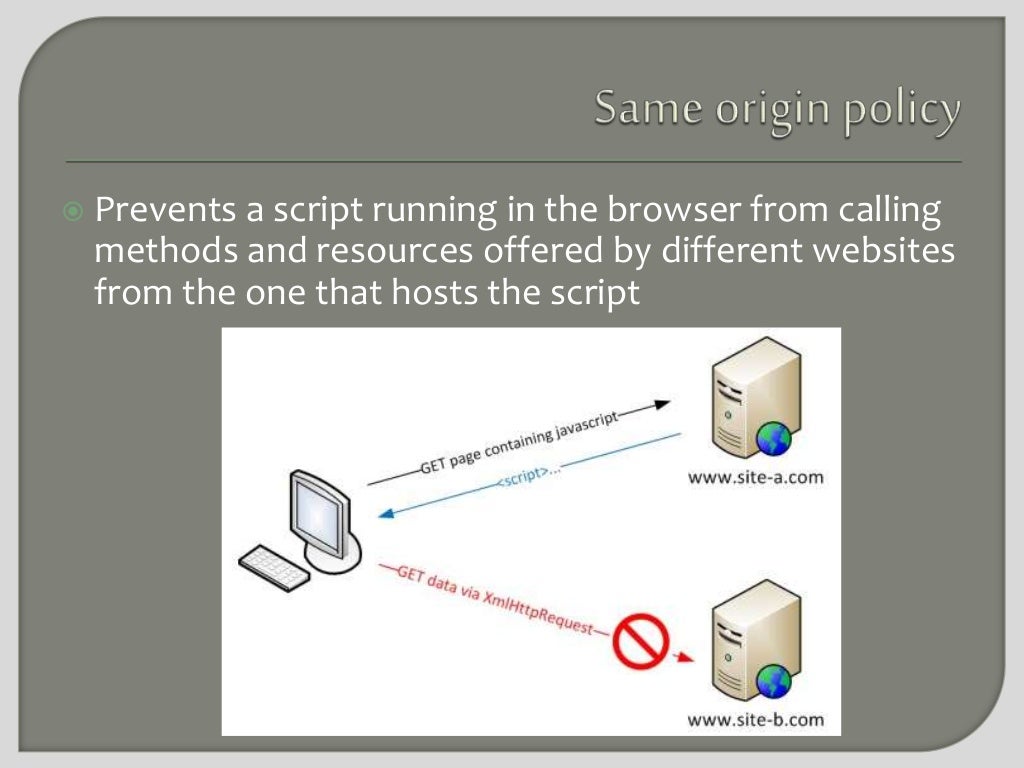 Same origin policy

Prevents a script running in the browser from calling methods and resources offered by different websites from the one that hosts the script

GET page containing javascript

<script>...

www.site-a.com

GET data via XmlHttpRequest

www.site-b.com